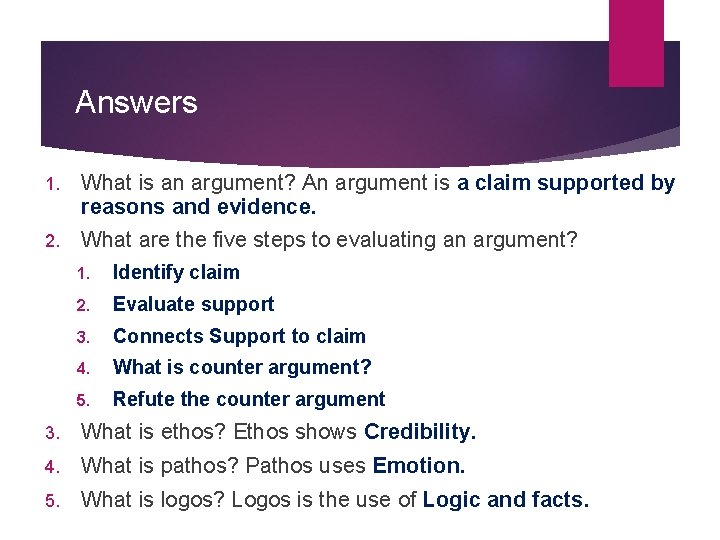 Answers

1. What is an argument? An argument is a claim supported by reasons and evidence.
2. What are the five steps to evaluating an argument?
   1. Identify claim
   2. Evaluate support
   3. Connects Support to claim
   4. What is counter argument?
   5. Refute the counter argument
3. What is ethos? Ethos shows Credibility.
4. What is pathos? Pathos uses Emotion.
5. What is logos? Logos is the use of Logic and facts.